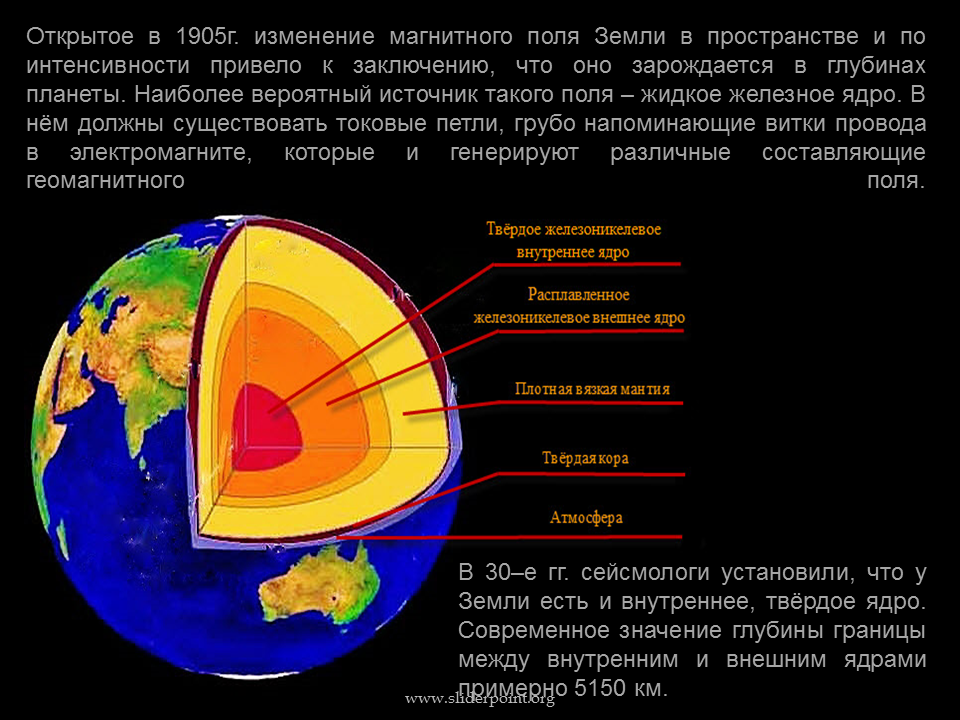 Открытое в 1905г. изменение магнитного поля Земли в пространстве и по интенсивности привело к заключению, что оно зарождается в глубинах планеты. Наиболее вероятный источник такого поля – жидкое железное ядро. В нём должны существовать токовые петли, грубо напоминающие витки провода в электромагните, которые и генерируют различные составляющие геомагнитного поля.

Твёрдое железоникелевое внутреннее ядро

Расплавленное железоникелевое внешнее ядро

Плотная вязкая мантия

Твёрдая кора

Атмосфера

В 30–е гг. сейсмологи установили, что у Земли есть и внутреннее, твёрдое ядро. Современное значение глубины границы между внутренним и внешним ядрами примерно 5150 км.

www.sliderpoint.org